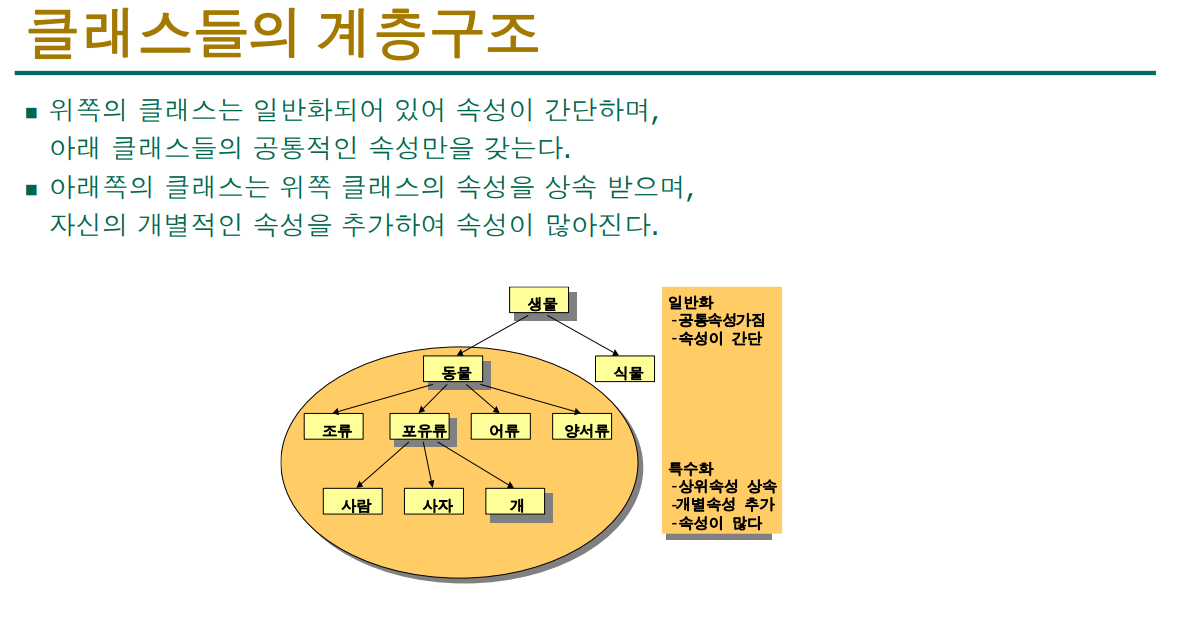 클래스들의 계층구조

■ 위쪽의 클래스는 일반화되어 있어 속성이 간단하며, 아래 클래스들의 공통적인 속성만을 갖는다.

■ 아래쪽의 클래스는 위쪽 클래스의 속성을 상속 받으며, 자신의 개별적인 속성을 추가하여 속성이 많아진다.

생물

동물

식물

조류

포유류

어류

양서류

사람

사자

개

일반화
-공통속성가짐
-속성이 간단

특수화
-상위속성 상속
-개별속성 추가
-속성이 많다